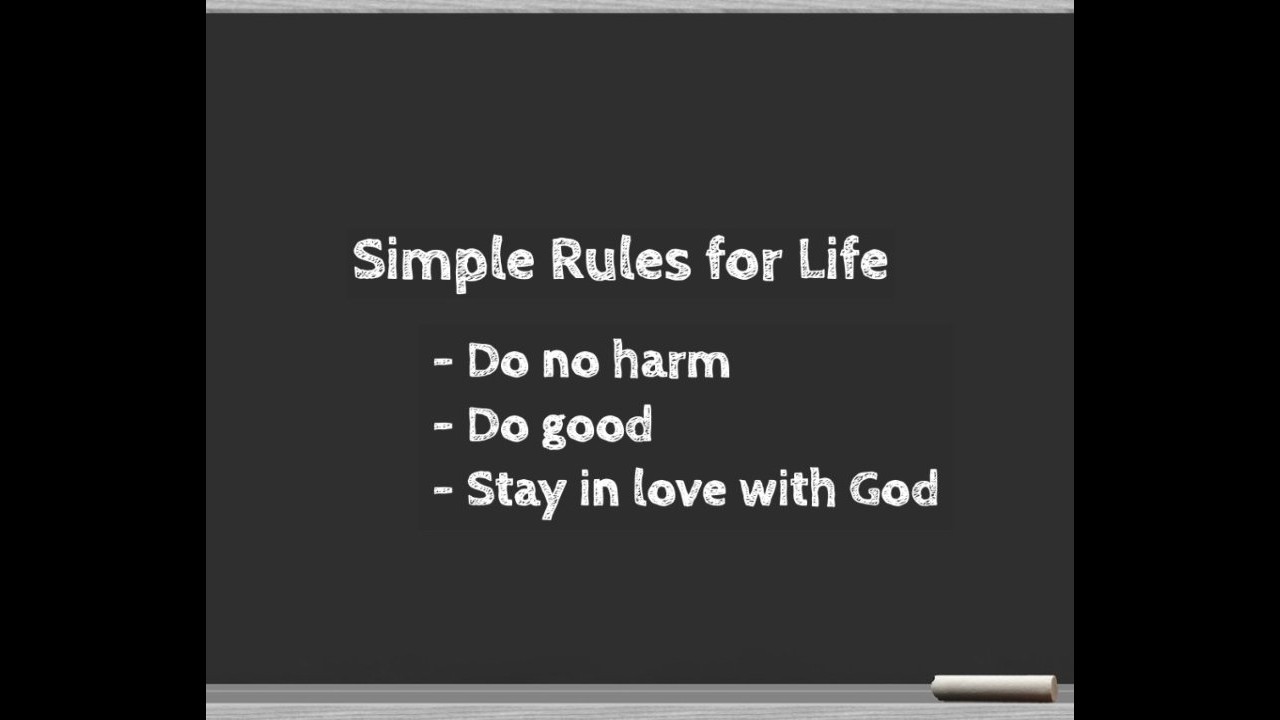 Simple Rules for Life

- Do no harm
- Do good
- Stay in love with God